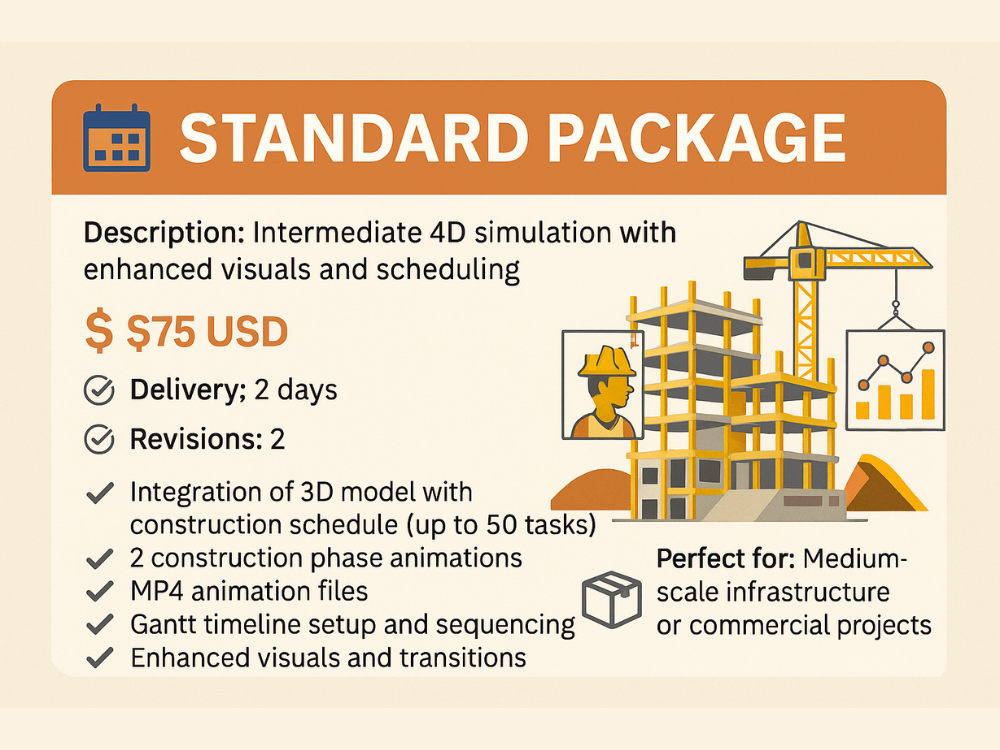 STANDARD PACKAGE

Description: Intermediate 4D simulation with enhanced visuals and scheduling

$ $75 USD

Delivery; 2 days

Revisions: 2

✓ Integration of 3D model with construction schedule (up to 50 tasks)
✓ 2 construction phase animations
✓ MP4 animation files
✓ Gantt timeline setup and sequencing
✓ Enhanced visuals and transitions

Perfect for: Medium-scale infrastructure or commercial projects